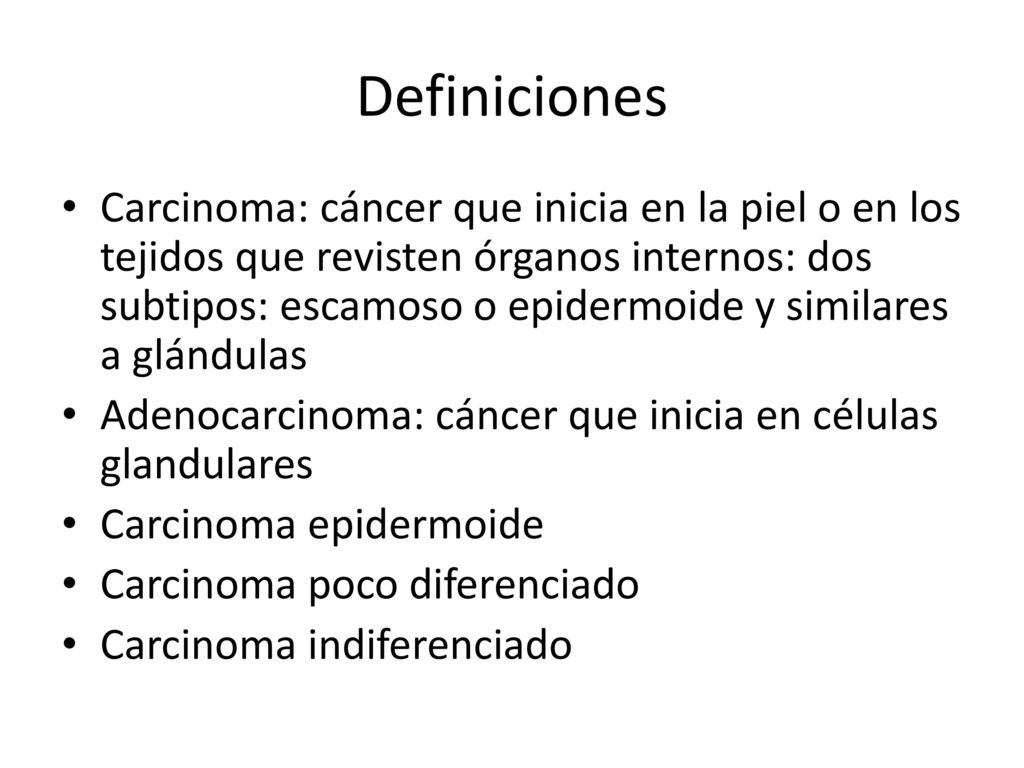 Definiciones

• Carcinoma: cáncer que inicia en la piel o en los tejidos que revisten órganos internos: dos subtipos: escamoso o epidermoide y similares a glándulas
• Adenocarcinoma: cáncer que inicia en células glandulares
• Carcinoma epidermoide
• Carcinoma poco diferenciado
• Carcinoma indiferenciado